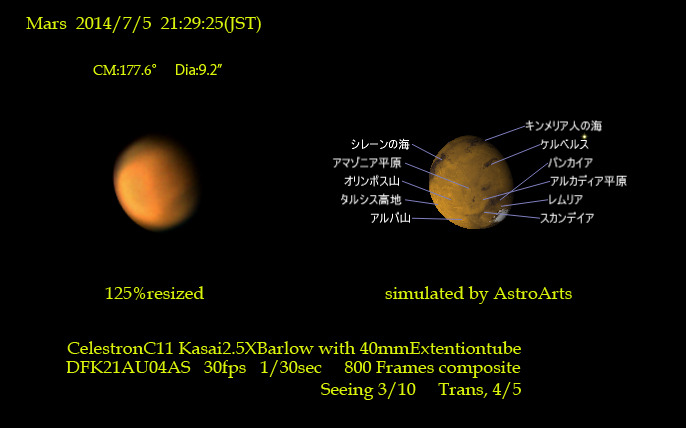 Mars 2014/7/5 21:29:25(JST)

CM:177.6° Dia:9.2″

シレーンの海
アマゾニア平原
オリンポス山
タルシス高地
アルバ山

キンメリア人の海
ケルベルス
パンカイア
アルカディア平原
レムリア
スカンデイア

125%resized

simulated by AstroArts

CelestronC11 Kasai2.5XBarlow with 40mmExtentiontube
DFK21AU04AS 30fps 1/30sec 800 Frames composite
Seeing 3/10 Trans, 4/5